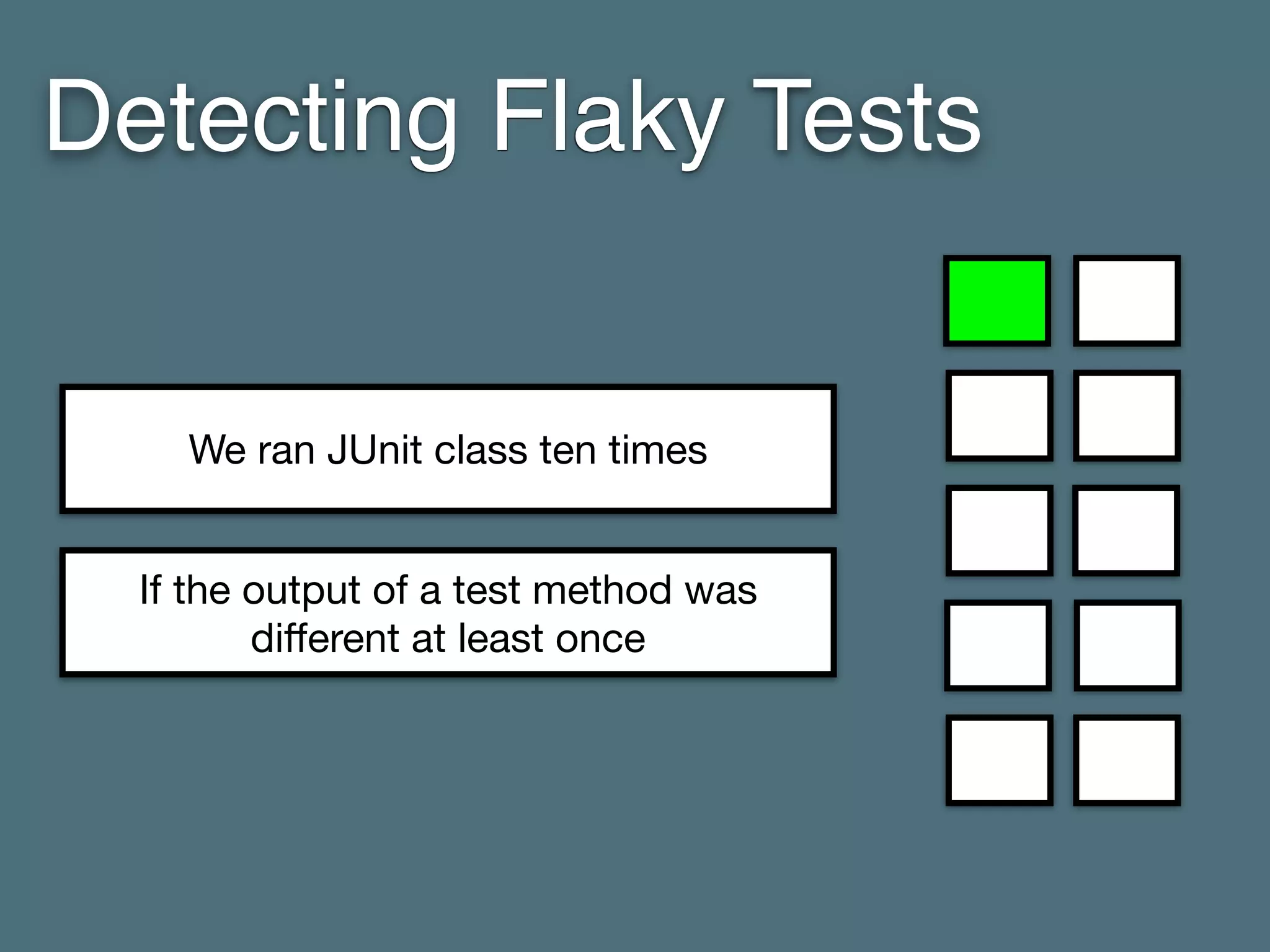 Detecting Flaky Tests

We ran JUnit class ten times

If the output of a test method was different at least once